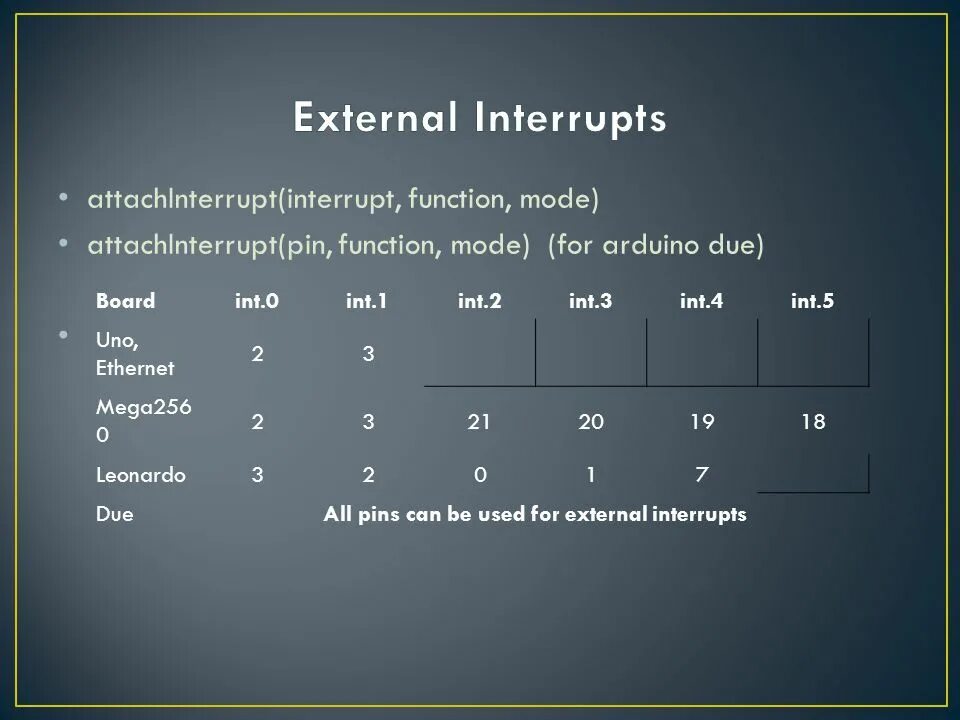 External Interrupts

• attachInterrupt(interrupt, function, mode)
• attachInterrupt(pin, function, mode) (for arduino due)
•

| Board | int.0 | int.1 | int.2 | int.3 | int.4 | int.5 |
|---|---|---|---|---|---|---|
| Uno, Ethernet | 2 | 3 | | | | |
| Mega2560 | 2 | 3 | 21 | 20 | 19 | 18 |
| Leonardo | 3 | 2 | 0 | 1 | 7 | |
| Due | All pins can be used for external interrupts | | | | | |